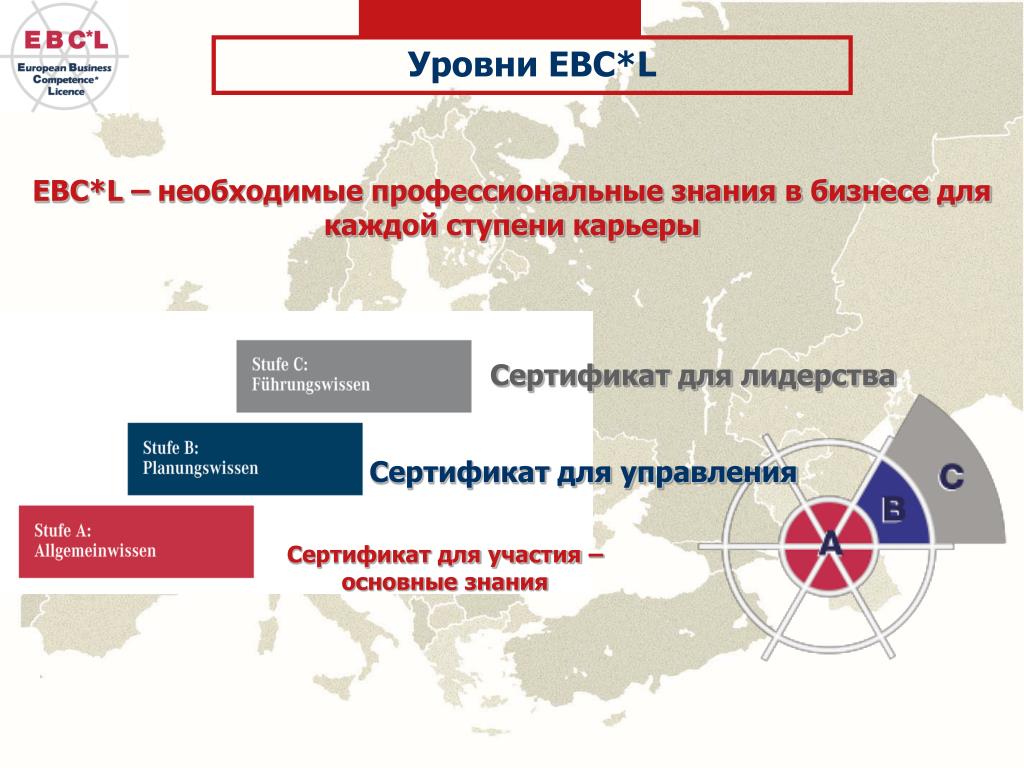 EBC*L
European Business Competence* Licence

Уровни EBC*L

EBC*L – необходимые профессиональные знания в бизнесе для каждой ступени карьеры

Stufe C:
Führungswissen

Сертификат для лидерства

Stufe B:
Planungswissen

Сертификат для управления

Stufe A:
Allgemeinwissen

Сертификат для участия – основные знания

C
B
A